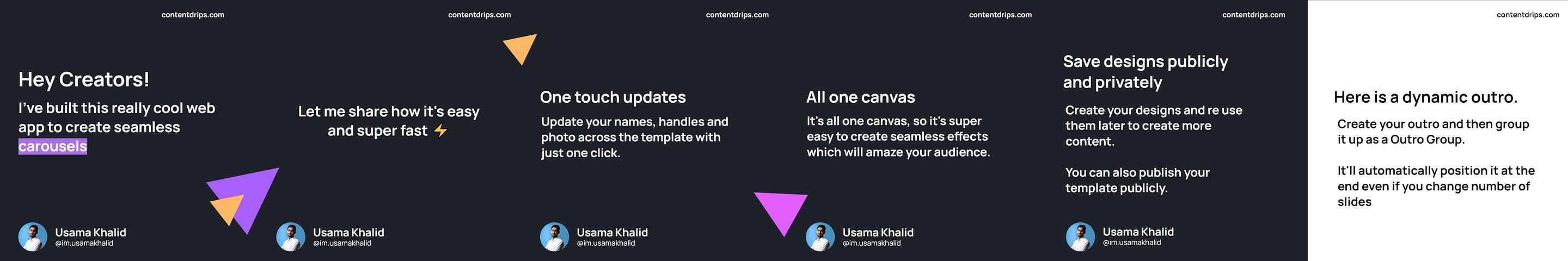 contentdrips.com

Hey Creators!

I've built this really cool web app to create seamless carousels

Usama Khalid
@im.usamakhalid

contentdrips.com

Let me share how it's easy and super fast ⚡

Usama Khalid
@im.usamakhalid

contentdrips.com

One touch updates

Update your names, handles and photo across the template with just one click.

Usama Khalid
@im.usamakhalid

contentdrips.com

All one canvas

It's all one canvas, so it's super easy to create seamless effects which will amaze your audience.

Usama Khalid
@im.usamakhalid

contentdrips.com

Save designs publicly and privately

Create your designs and re use them later to create more content.

You can also publish your template publicly.

Usama Khalid
@im.usamakhalid

contentdrips.com

Here is a dynamic outro.

Create your outro and then group it up as a Outro Group.

It'll automatically position it at the end even if you change number of slides